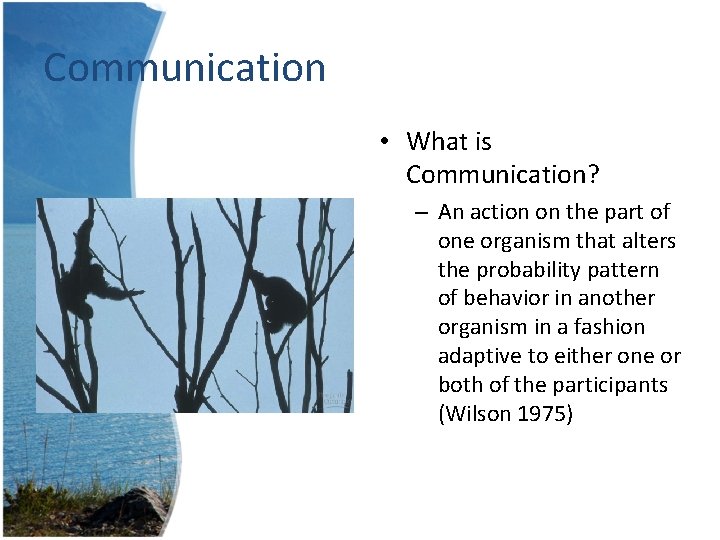 Communication

• What is Communication?

– An action on the part of one organism that alters the probability pattern of behavior in another organism in a fashion adaptive to either one or both of the participants (Wilson 1975)